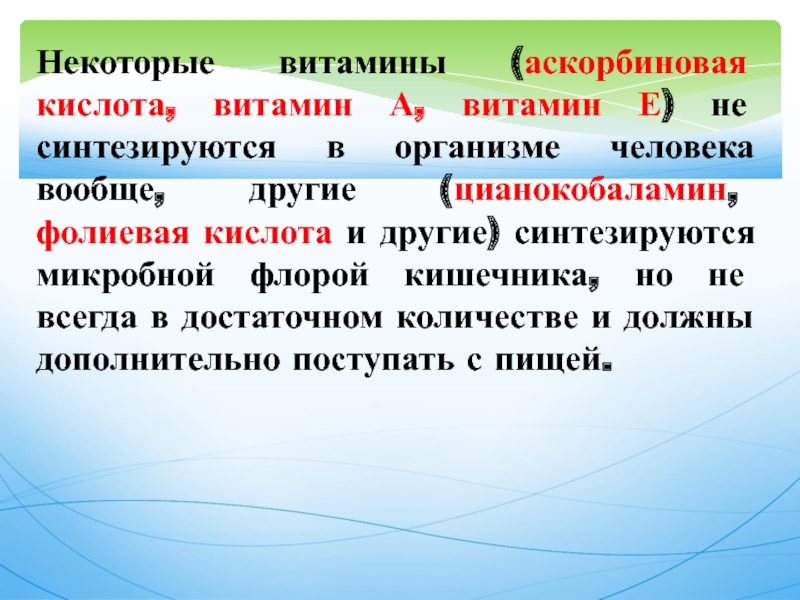 Некоторые витамины (аскорбиновая кислота, витамин А, витамин Е) не синтезируются в организме человека вообще, другие (цианокобаламин, фолиевая кислота и другие) синтезируются микробной флорой кишечника, но не всегда в достаточном количестве и должны дополнительно поступать с пищей.